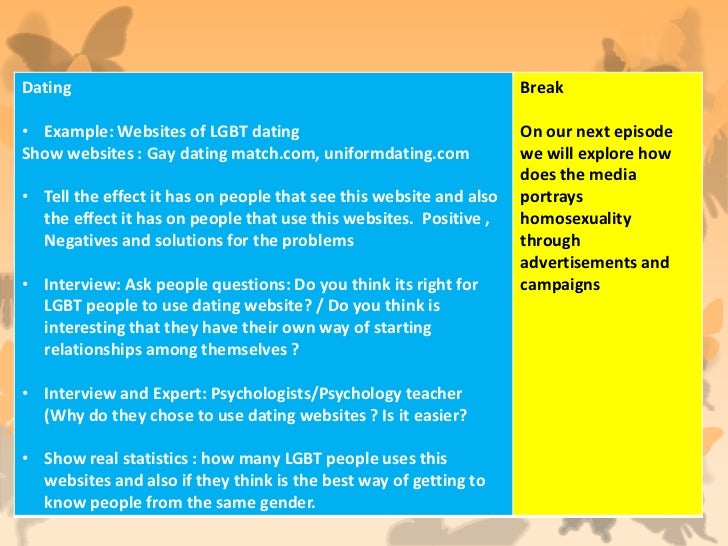 Dating

• Example: Websites of LGBT dating
Show websites : Gay dating match.com, uniformdating.com

• Tell the effect it has on people that see this website and also the effect it has on people that use this websites. Positive , Negatives and solutions for the problems

• Interview: Ask people questions: Do you think its right for LGBT people to use dating website? / Do you think is interesting that they have their own way of starting relationships among themselves ?

• Interview and Expert: Psychologists/Psychology teacher (Why do they chose to use dating websites ? Is it easier?

• Show real statistics : how many LGBT people uses this websites and also if they think is the best way of getting to know people from the same gender.

Break

On our next episode we will explore how does the media portrays homosexuality through advertisements and campaigns